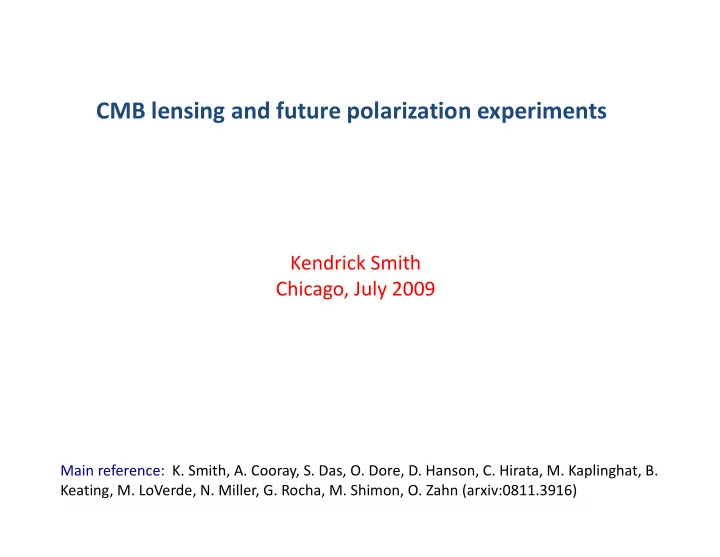 CMB lensing and future polarization experiments

Kendrick Smith
Chicago, July 2009

Main reference: K. Smith, A. Cooray, S. Das, O. Dore, D. Hanson, C. Hirata, M. Kaplinghat, B. Keating, M. LoVerde, N. Miller, G. Rocha, M. Shimon, O. Zahn (arxiv:0811.3916)